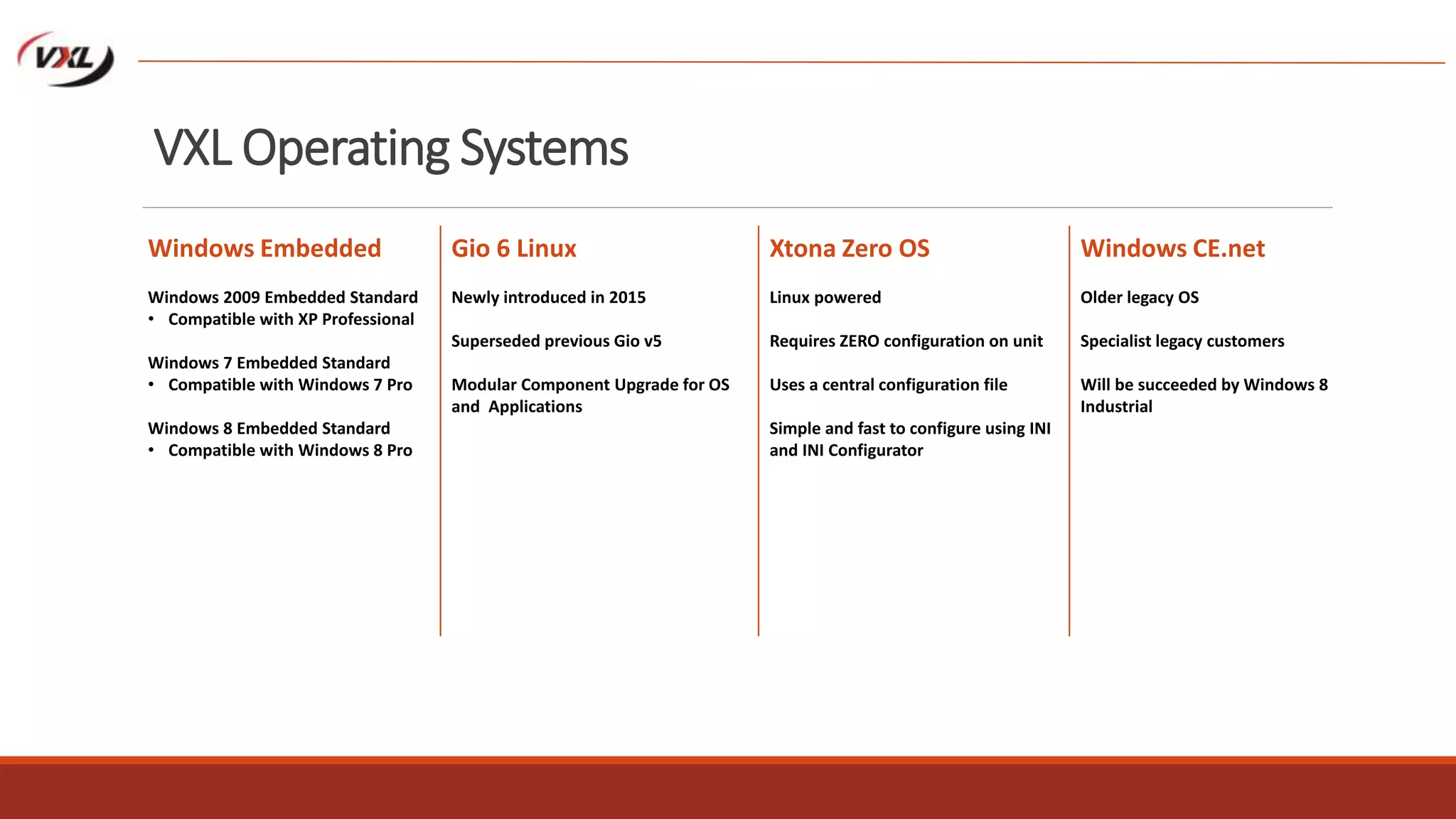 VXL

VXL Operating Systems

Windows Embedded

Windows 2009 Embedded Standard
• Compatible with XP Professional

Windows 7 Embedded Standard
• Compatible with Windows 7 Pro

Windows 8 Embedded Standard
• Compatible with Windows 8 Pro

Gio 6 Linux

Newly introduced in 2015

Superseded previous Gio v5

Modular Component Upgrade for OS and Applications

Xtona Zero OS

Linux powered

Requires ZERO configuration on unit

Uses a central configuration file

Simple and fast to configure using INI and INI Configurator

Windows CE.net

Older legacy OS

Specialist legacy customers

Will be succeeded by Windows 8 Industrial